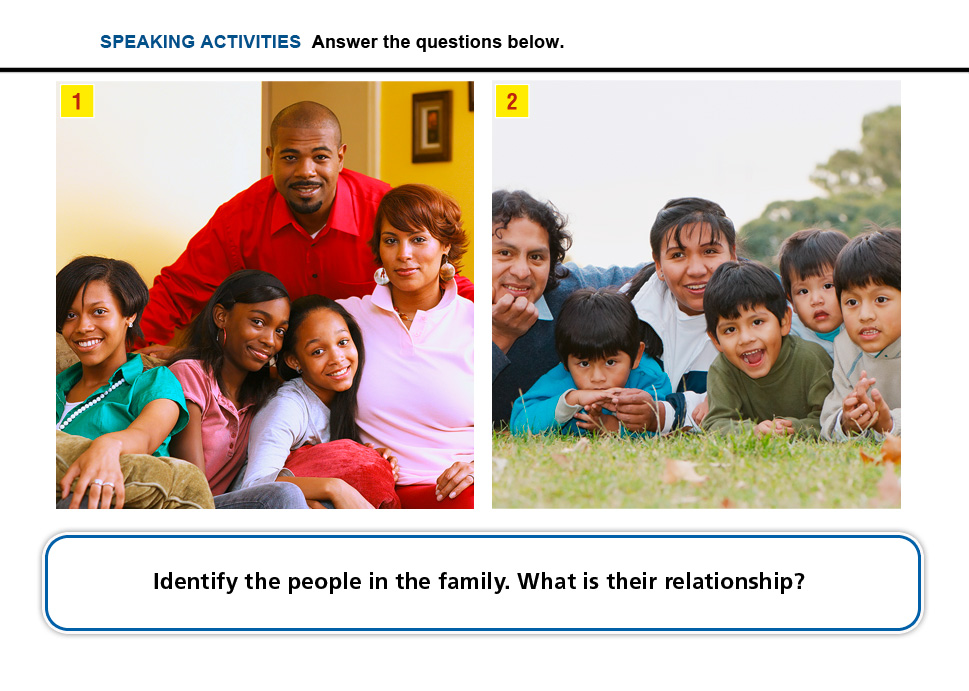 SPEAKING ACTIVITIES Answer the questions below.

1

2

Identify the people in the family. What is their relationship?